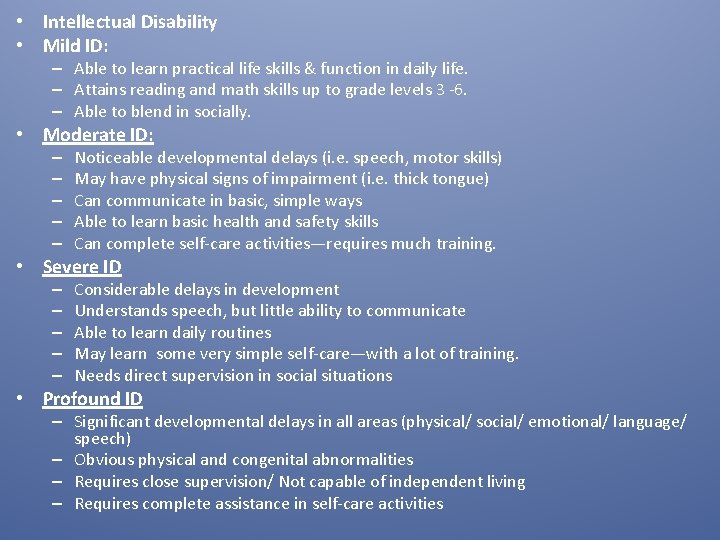 • Intellectual Disability
• Mild ID:
– Able to learn practical life skills & function in daily life.
– Attains reading and math skills up to grade levels 3 -6.
– Able to blend in socially.
• Moderate ID:
– Noticeable developmental delays (i.e. speech, motor skills)
– May have physical signs of impairment (i.e. thick tongue)
– Can communicate in basic, simple ways
– Able to learn basic health and safety skills
– Can complete self-care activities—requires much training.
• Severe ID
– Considerable delays in development
– Understands speech, but little ability to communicate
– Able to learn daily routines
– May learn some very simple self-care—with a lot of training.
– Needs direct supervision in social situations
• Profound ID
– Significant developmental delays in all areas (physical/ social/ emotional/ language/ speech)
– Obvious physical and congenital abnormalities
– Requires close supervision/ Not capable of independent living
– Requires complete assistance in self-care activities